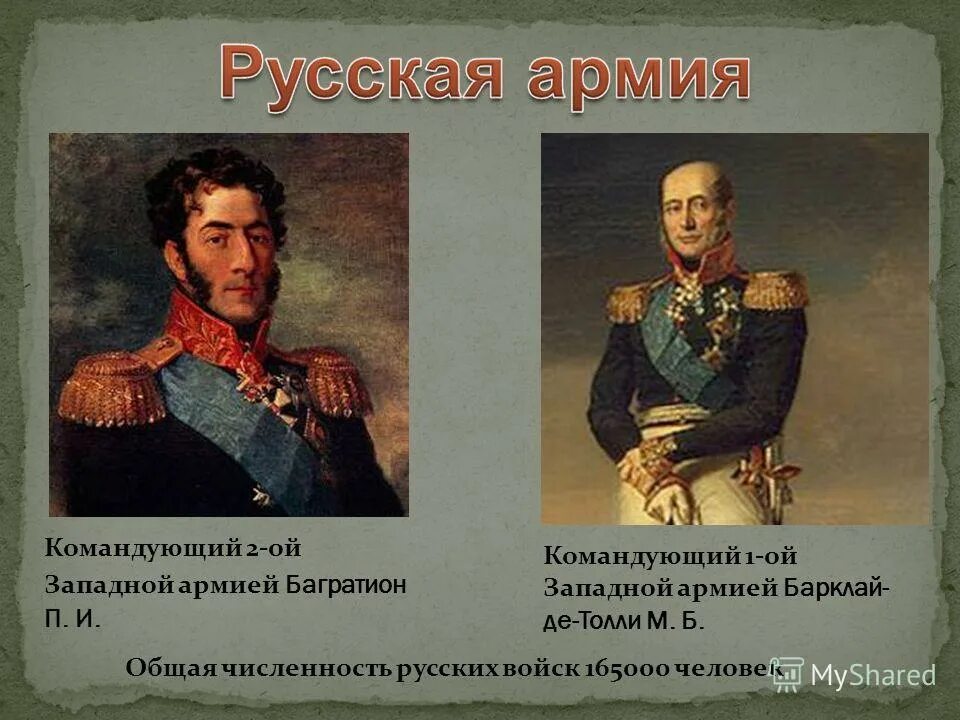 Русская армия

Командующий 2-ой Западной армией Багратион П. И.

Командующий 1-ой Западной армией Барклай-де-Толли М. Б.

Общая численность русских войск 165000 человек

MyShared